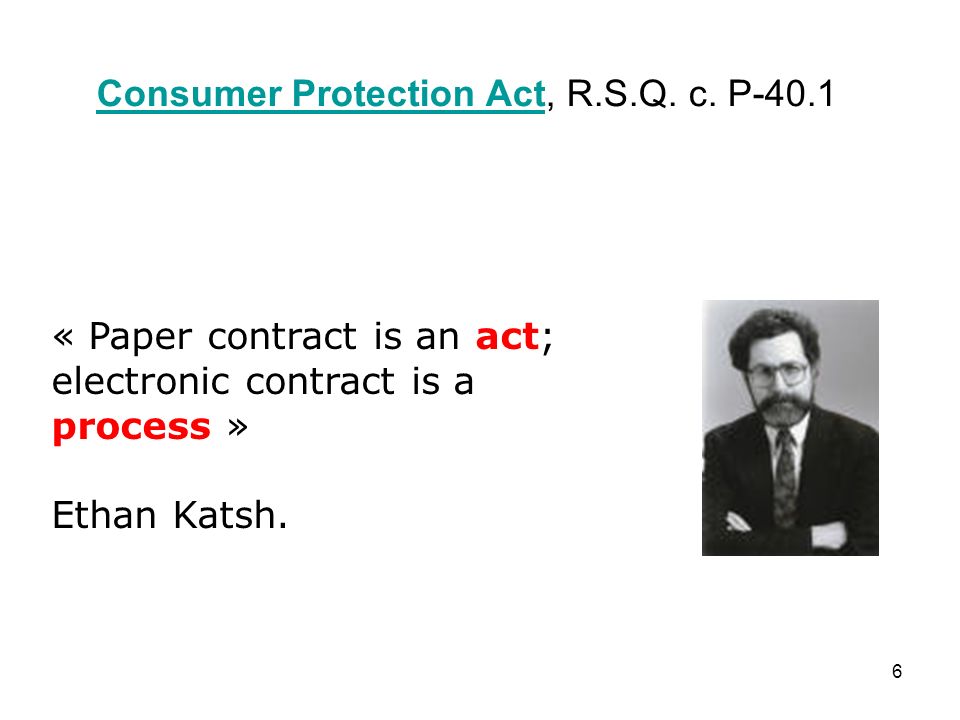 Consumer Protection Act, R.S.Q. c. P-40.1

« Paper contract is an act; electronic contract is a process »

Ethan Katsh.

6